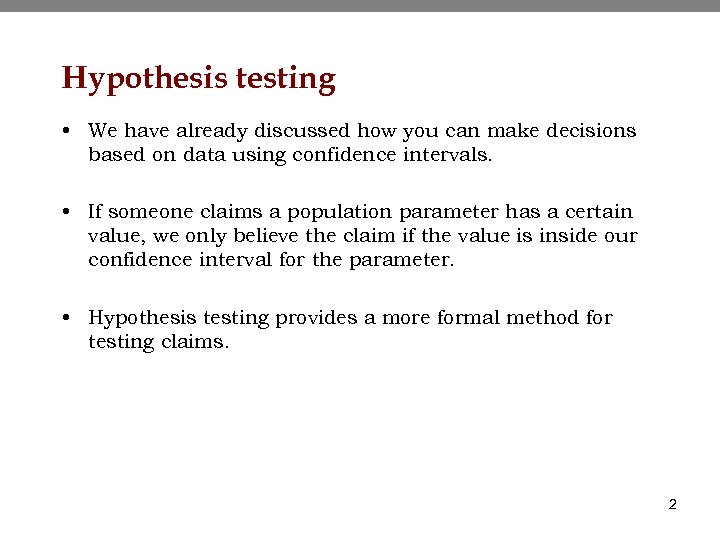 Hypothesis testing

• We have already discussed how you can make decisions based on data using confidence intervals.

• If someone claims a population parameter has a certain value, we only believe the claim if the value is inside our confidence interval for the parameter.

• Hypothesis testing provides a more formal method for testing claims.

2